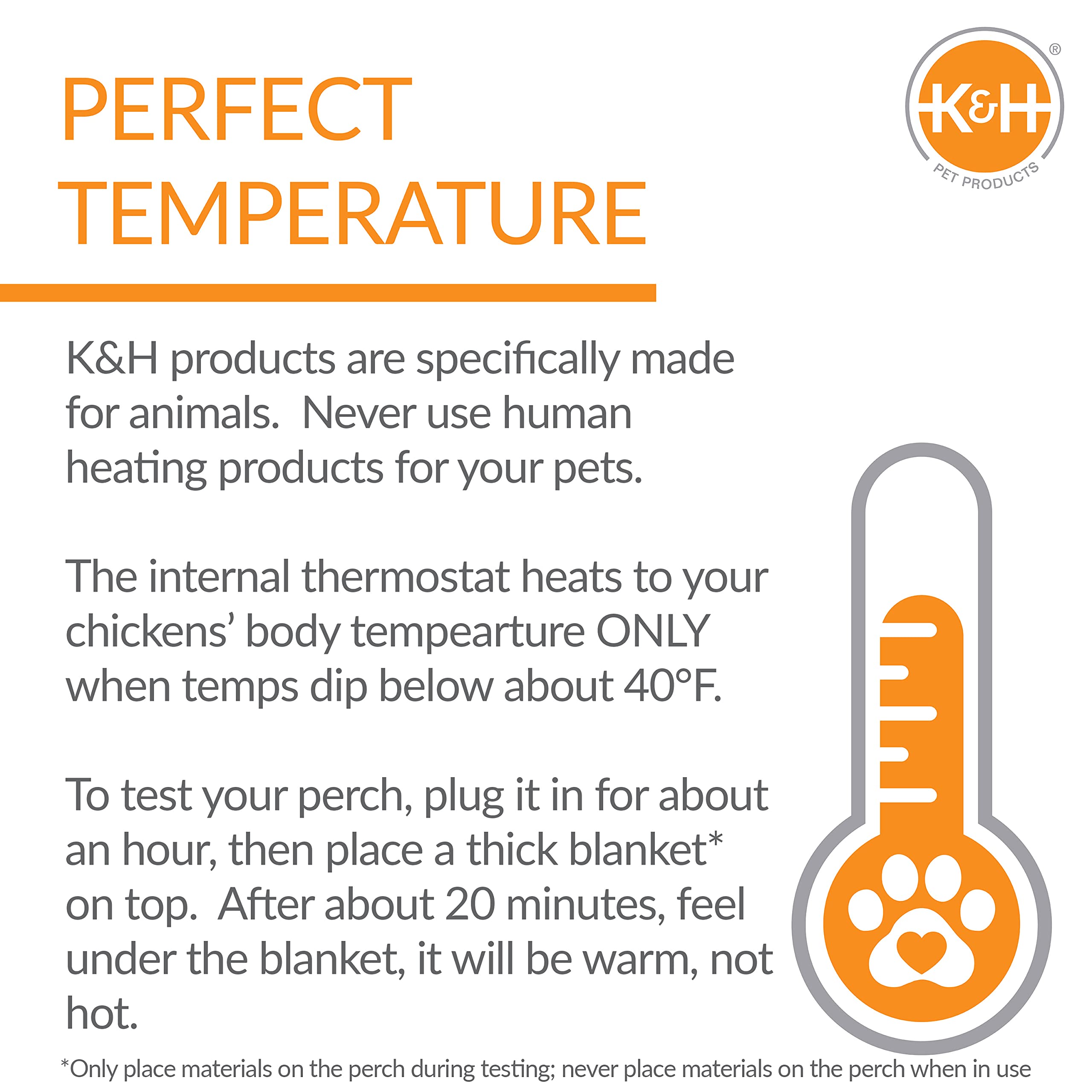 PERFECT TEMPERATURE

K&H®
PET PRODUCTS

K&H products are specifically made for animals. Never use human heating products for your pets.

The internal thermostat heats to your chickens' body tempearture ONLY when temps dip below about 40°F.

To test your perch, plug it in for about an hour, then place a thick blanket* on top. After about 20 minutes, feel under the blanket, it will be warm, not hot.

*Only place materials on the perch during testing; never place materials on the perch when in use